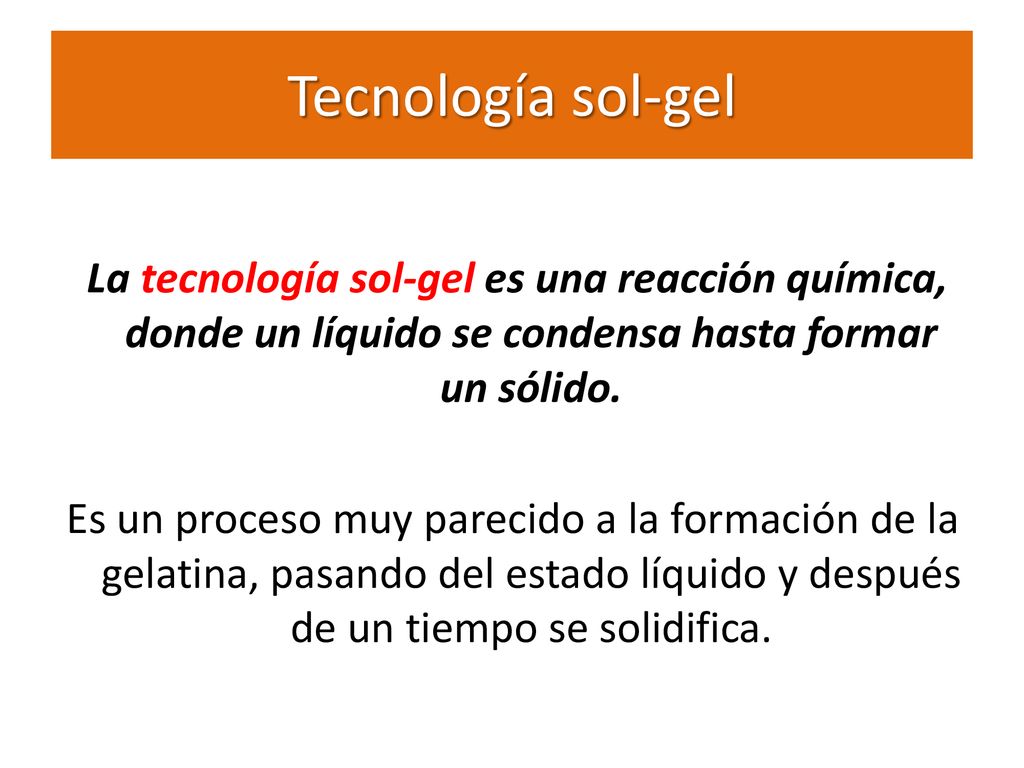 Tecnología sol-gel

La tecnología sol-gel es una reacción química, donde un líquido se condensa hasta formar un sólido.

Es un proceso muy parecido a la formación de la gelatina, pasando del estado líquido y después de un tiempo se solidifica.